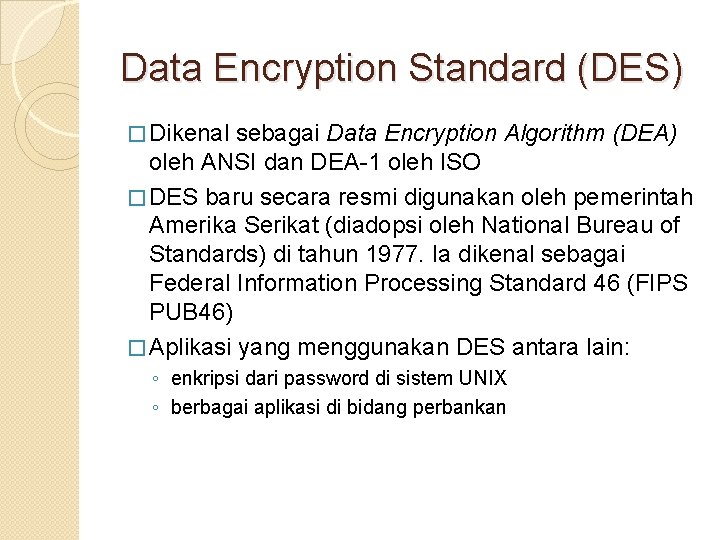 Data Encryption Standard (DES)

□ Dikenal sebagai Data Encryption Algorithm (DEA) oleh ANSI dan DEA-1 oleh ISO

□ DES baru secara resmi digunakan oleh pemerintah Amerika Serikat (diadopsi oleh National Bureau of Standards) di tahun 1977. Ia dikenal sebagai Federal Information Processing Standard 46 (FIPS PUB46)

□ Aplikasi yang menggunakan DES antara lain:
◦ enkripsi dari password di sistem UNIX
◦ berbagai aplikasi di bidang perbankan